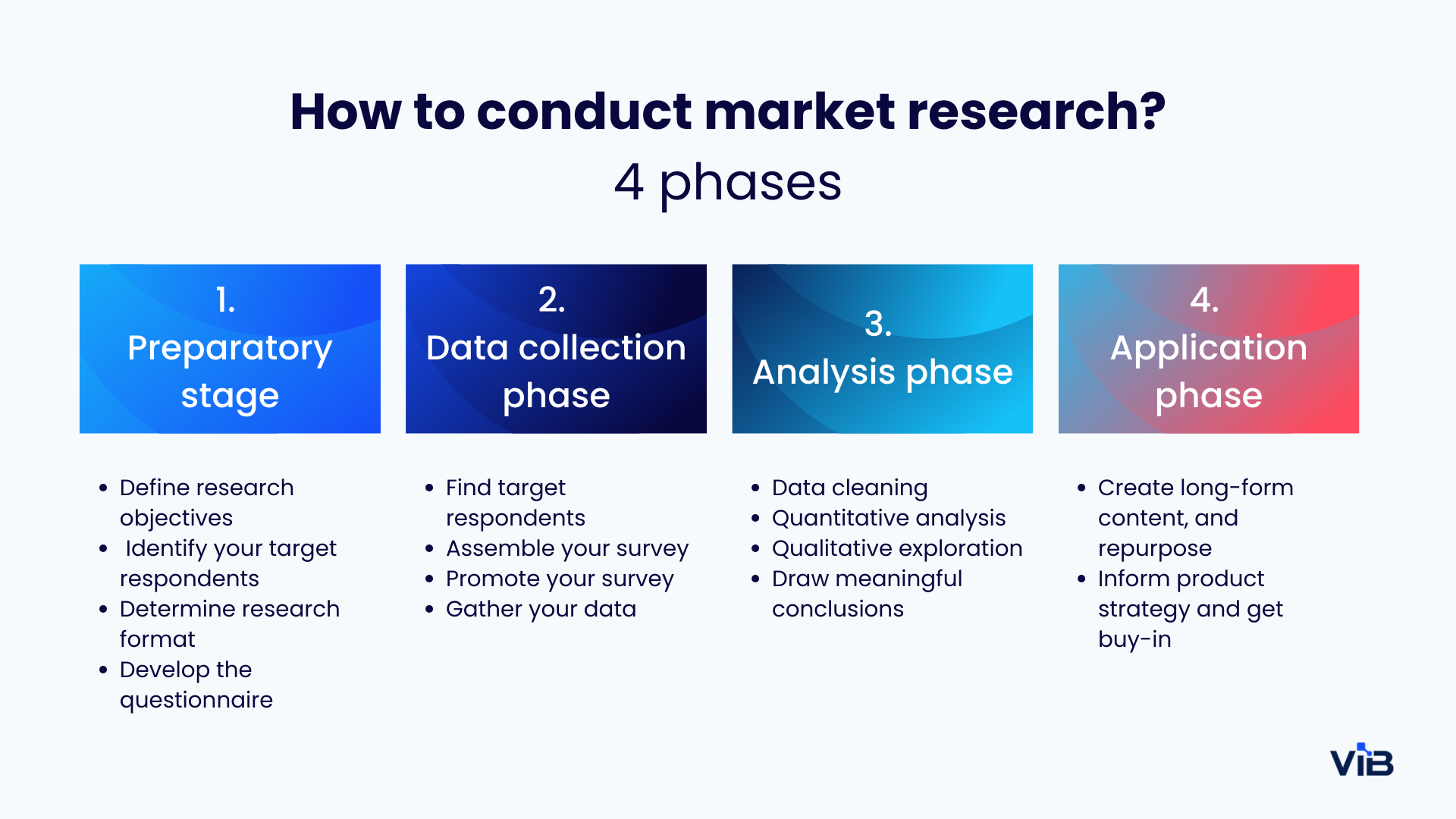 How to conduct market research?
4 phases

1.
Preparatory stage

- Define research objectives
- Identify your target respondents
- Determine research format
- Develop the questionnaire

2.
Data collection phase

- Find target respondents
- Assemble your survey
- Promote your survey
- Gather your data

3.
Analysis phase

- Data cleaning
- Quantitative analysis
- Qualitative exploration
- Draw meaningful conclusions

4.
Application phase

- Create long-form content, and repurpose
- Inform product strategy and get buy-in

ViB